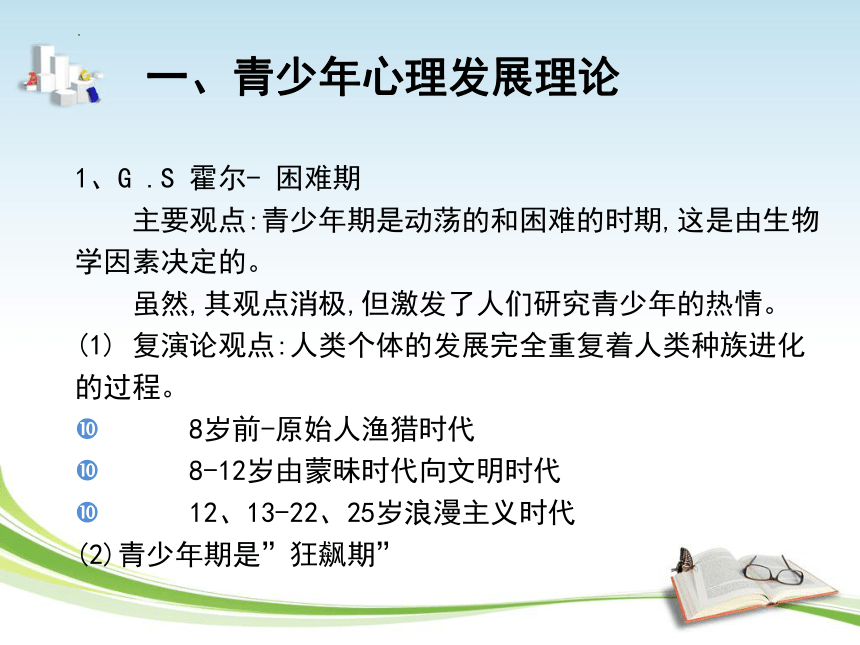 一、青少年心理发展理论

1、G .S 霍尔- 困难期

主要观点:青少年期是动荡的和困难的时期,这是由生物学因素决定的。

虽然,其观点消极,但激发了人们研究青少年的热情。

(1) 复演论观点:人类个体的发展完全重复着人类种族进化的过程。

⑩ 8岁前-原始人渔猎时代

⑩ 8-12岁由蒙昧时代向文明时代

⑩ 12、13-22、25岁浪漫主义时代

(2)青少年期是”狂飙期”